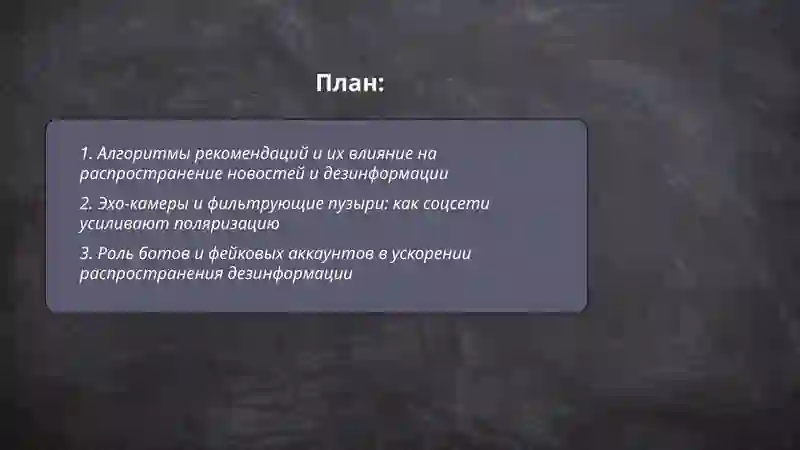 План:

1. Алгоритмы рекомендаций и их влияние на распространение новостей и дезинформации

2. Эхо-камеры и фильтрующие пузыри: как соцсети усиливают поляризацию

3. Роль ботов и фейковых аккаунтов в ускорении распространения дезинформации